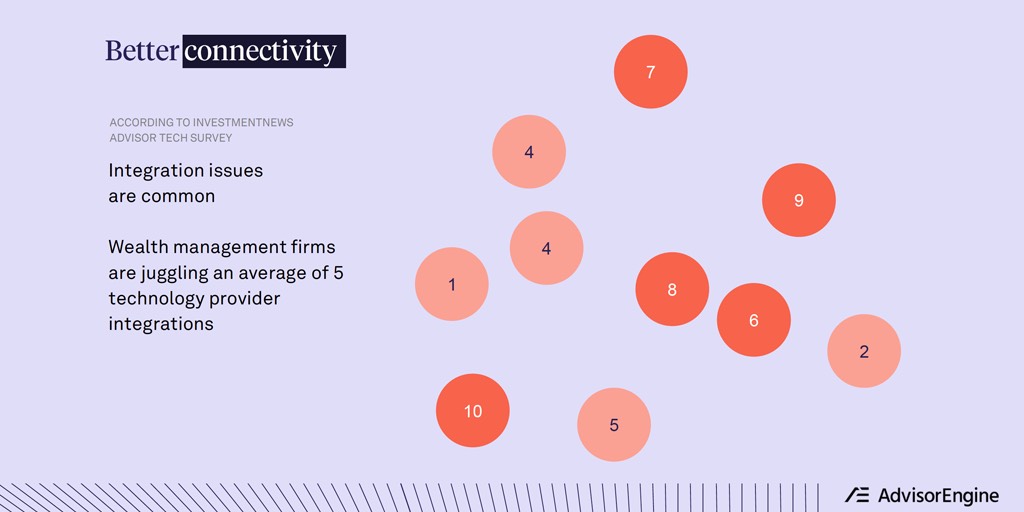 Better connectivity

ACCORDING TO INVESTMENTNEWS ADVISOR TECH SURVEY

Integration issues are common

Wealth management firms are juggling an average of 5 technology provider integrations

7

4

9

4

1

8

6

2

10

5

AdvisorEngine